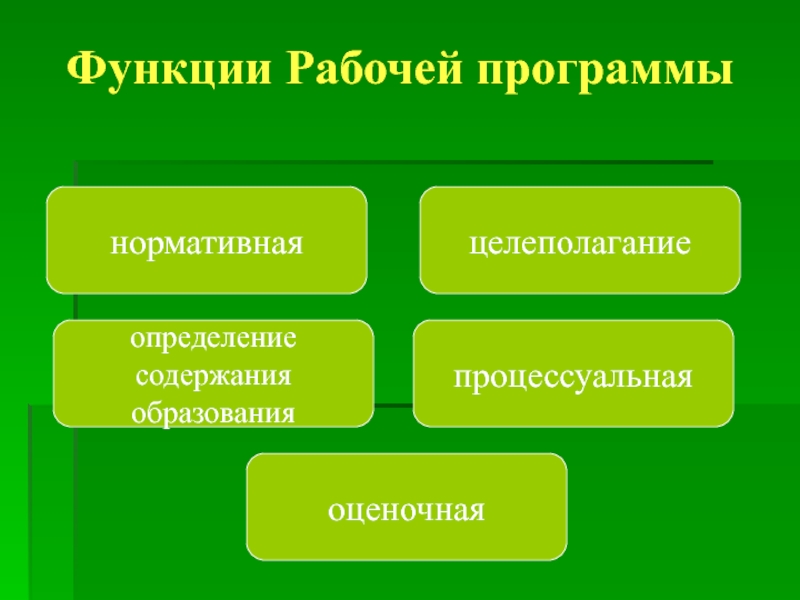 Функции Рабочей программы

нормативная

целеполагание

определение содержания образования

процессуальная

оценочная